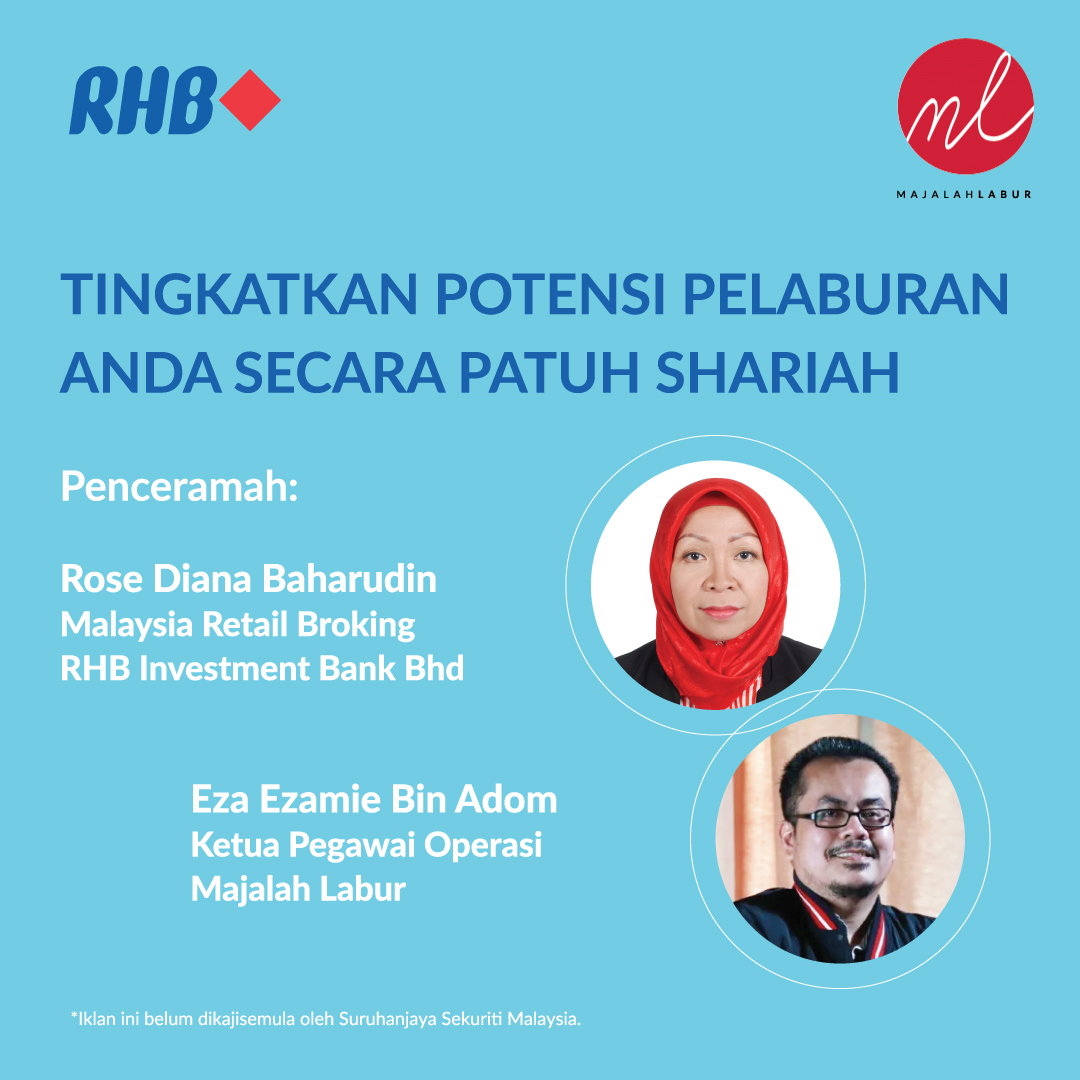 RHB

ml
MAJALAHLABUR

TINGKATKAN POTENSI PELABURAN ANDA SECARA PATUH SHARIAH

Penceramah:

Rose Diana Baharudin
Malaysia Retail Broking
RHB Investment Bank Bhd

Eza Ezamie Bin Adom
Ketua Pegawai Operasi
Majalah Labur

*Iklan ini belum dikajisemula oleh Suruhanjaya Sekuriti Malaysia.